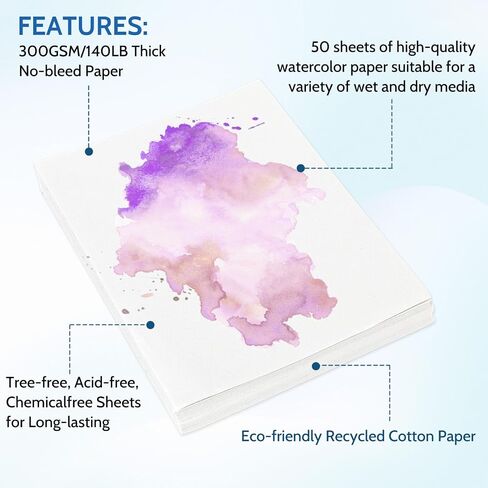 FEATURES:

300GSM/140LB Thick No-bleed Paper

50 sheets of high-quality watercolor paper suitable for a variety of wet and dry media

Tree-free, Acid-free, Chemicalfree Sheets for Long-lasting

Eco-friendly Recycled Cotton Paper